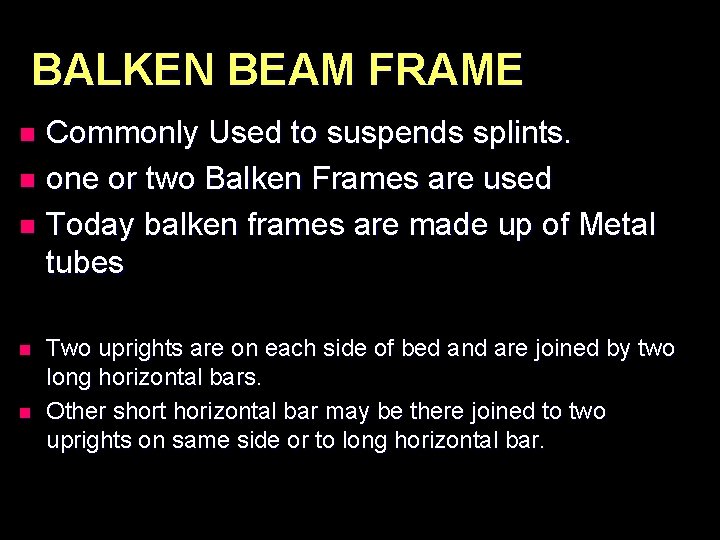 BALKEN BEAM FRAME

- Commonly Used to suspends splints.
- one or two Balken Frames are used
- Today balken frames are made up of Metal tubes

- Two uprights are on each side of bed and are joined by two long horizontal bars.
- Other short horizontal bar may be there joined to two uprights on same side or to long horizontal bar.